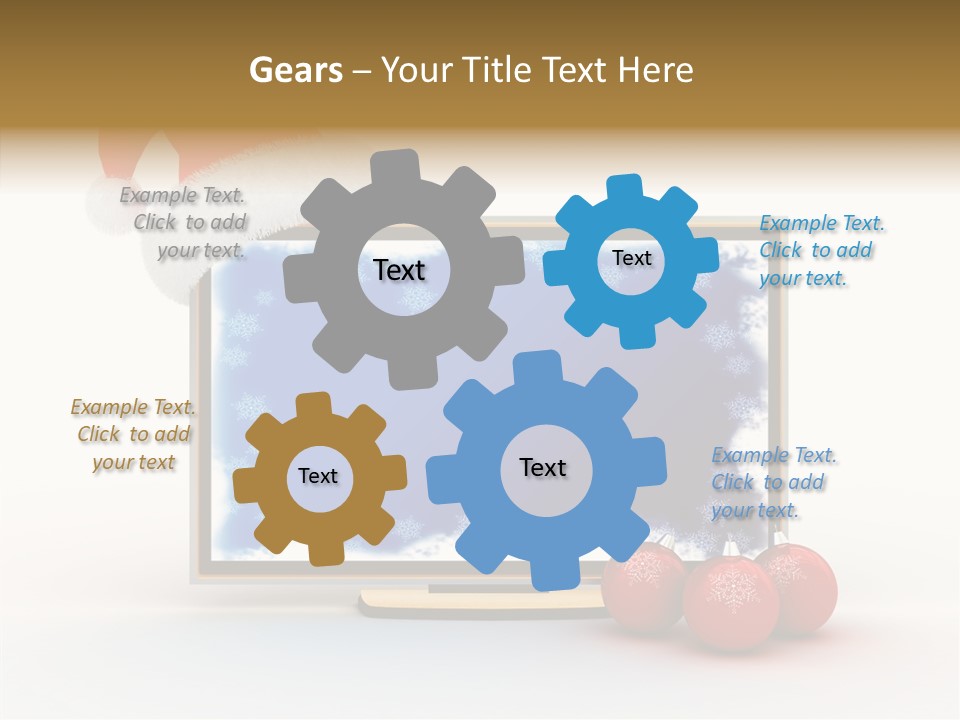 Gears – Your Title Text Here

Example Text. Click to add your text.

Text

Text

Example Text. Click to add your text.

Example Text. Click to add your text

Text

Text

Example Text. Click to add your text.